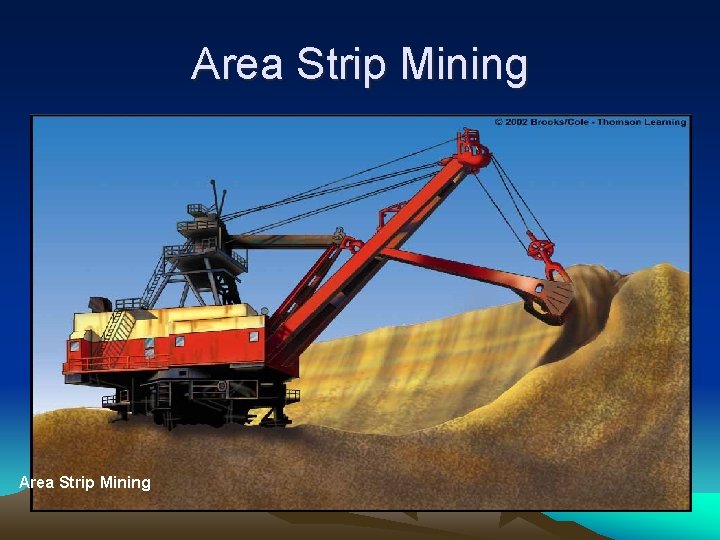 Area Strip Mining

© 2002 Brooks/Cole - Thomson Learning

Area Strip Mining